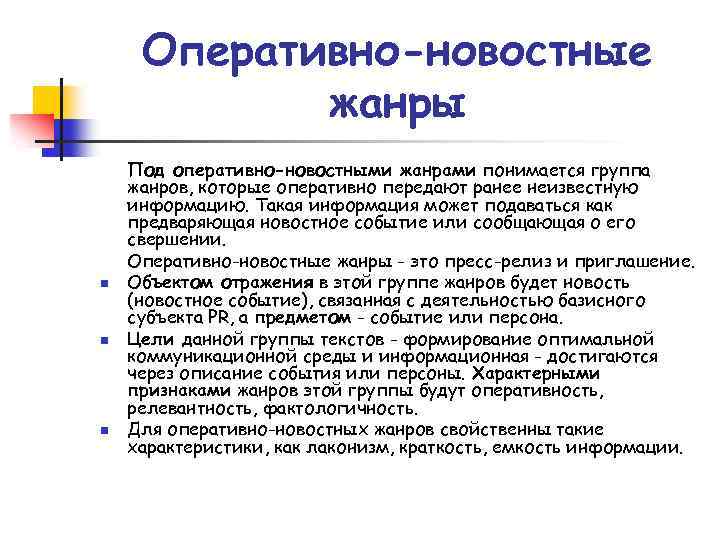 Оперативно-новостные жанры

Под оперативно-новостными жанрами понимается группа жанров, которые оперативно передают ранее неизвестную информацию. Такая информация может подаваться как предваряющая новостное событие или сообщающая о его свершении.

Оперативно-новостные жанры - это пресс-релиз и приглашение.

- Объектом отражения в этой группе жанров будет новость (новостное событие), связанная с деятельностью базисного субъекта PR, а предметом - событие или персона.
- Цели данной группы текстов - формирование оптимальной коммуникационной среды и информационная - достигаются через описание события или персоны. Характерными признаками жанров этой группы будут оперативность, релевантность, фактологичность.
- Для оперативно-новостных жанров свойственны такие характеристики, как лаконизм, краткость, емкость информации.